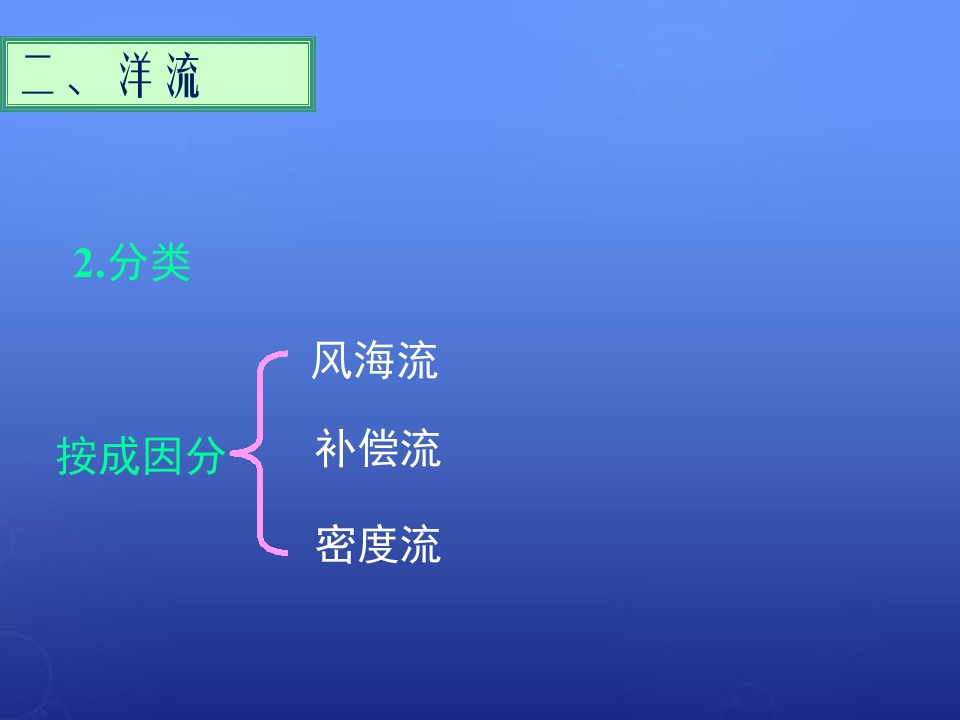 二、洋流

2.分类

按成因分

风海流

补偿流

密度流